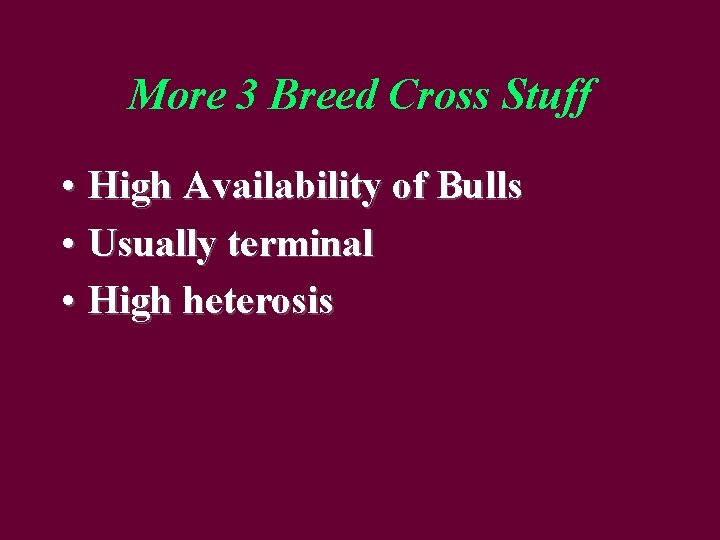 More 3 Breed Cross Stuff

• High Availability of Bulls
• Usually terminal
• High heterosis